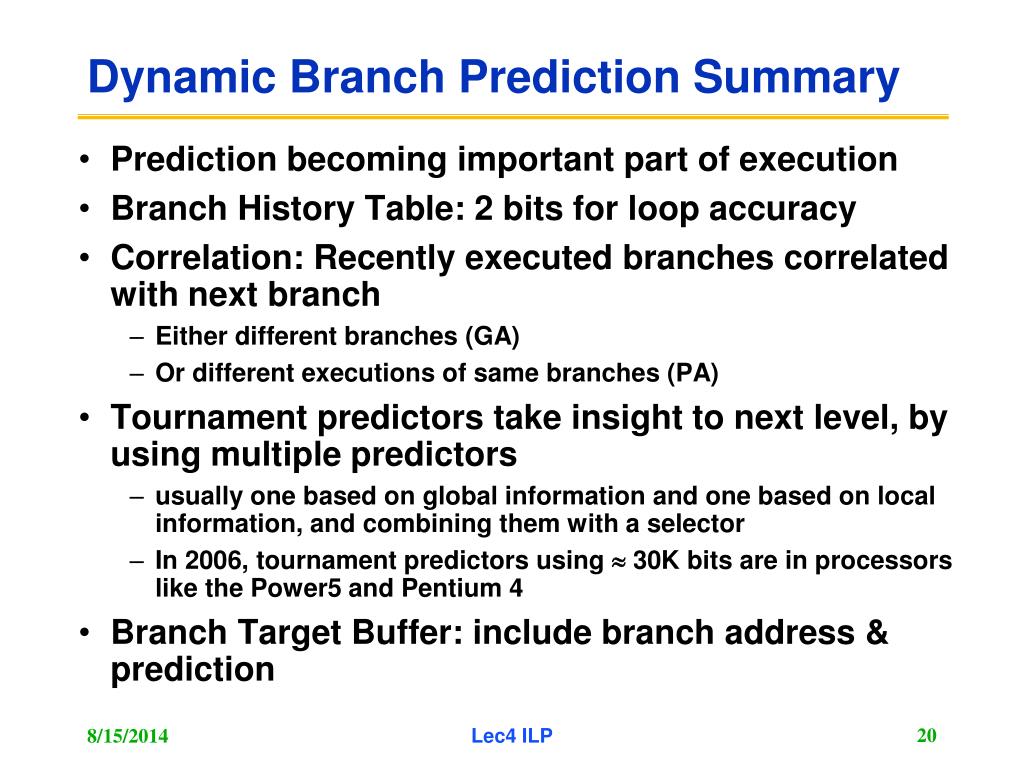 Dynamic Branch Prediction Summary

• Prediction becoming important part of execution
• Branch History Table: 2 bits for loop accuracy
• Correlation: Recently executed branches correlated with next branch
  – Either different branches (GA)
  – Or different executions of same branches (PA)
• Tournament predictors take insight to next level, by using multiple predictors
  – usually one based on global information and one based on local information, and combining them with a selector
  – In 2006, tournament predictors using $\approx$ 30K bits are in processors like the Power5 and Pentium 4
• Branch Target Buffer: include branch address & prediction

8/15/2014

Lec4 ILP

20